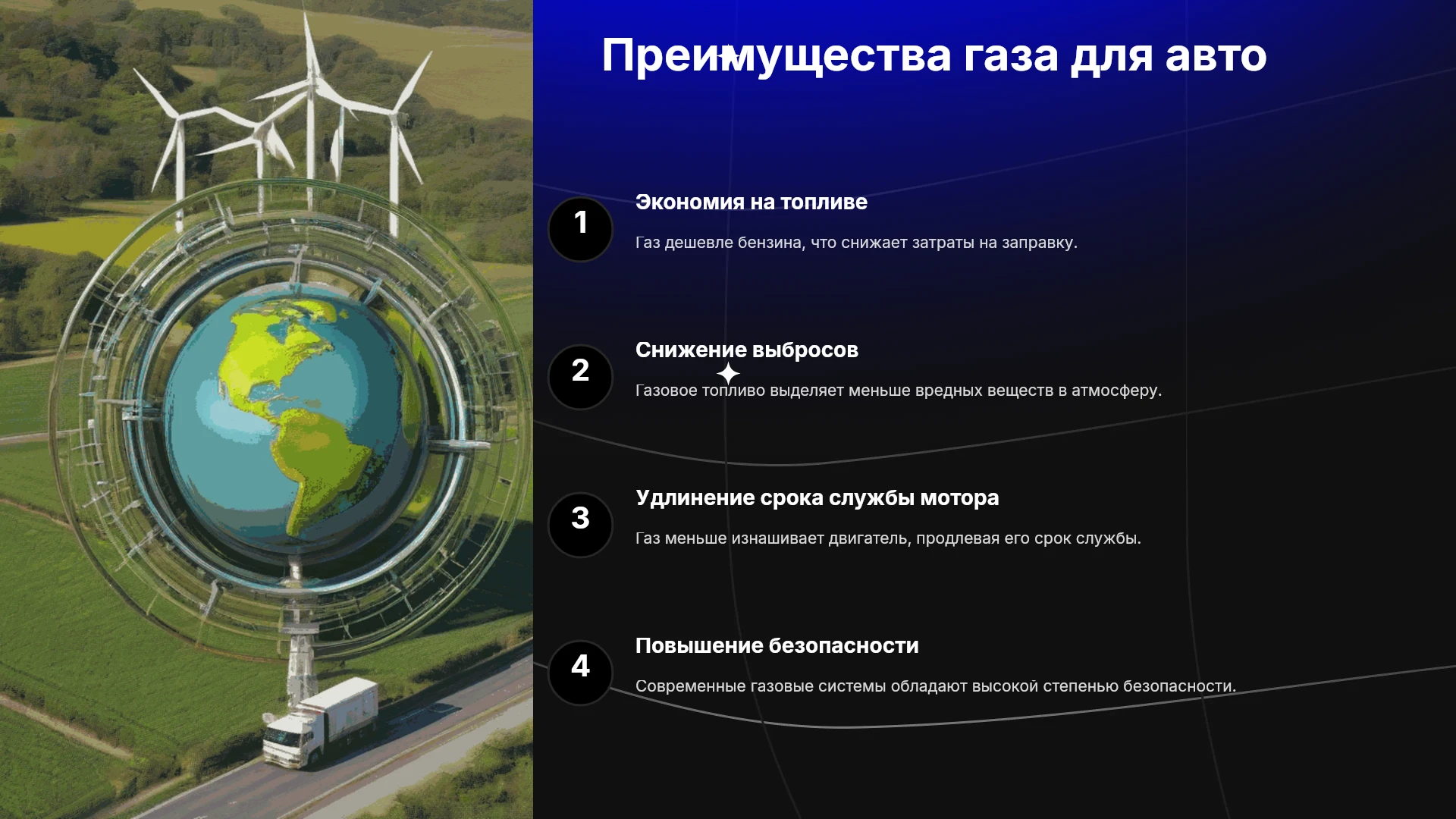 Преимущества газа для авто

1

Экономия на топливе

Газ дешевле бензина, что снижает затраты на заправку.

2

Снижение выбросов

Газовое топливо выделяет меньше вредных веществ в атмосферу.

3

Удлинение срока службы мотора

Газ меньше изнашивает двигатель, продлевая его срок службы.

4

Повышение безопасности

Современные газовые системы обладают высокой степенью безопасности.